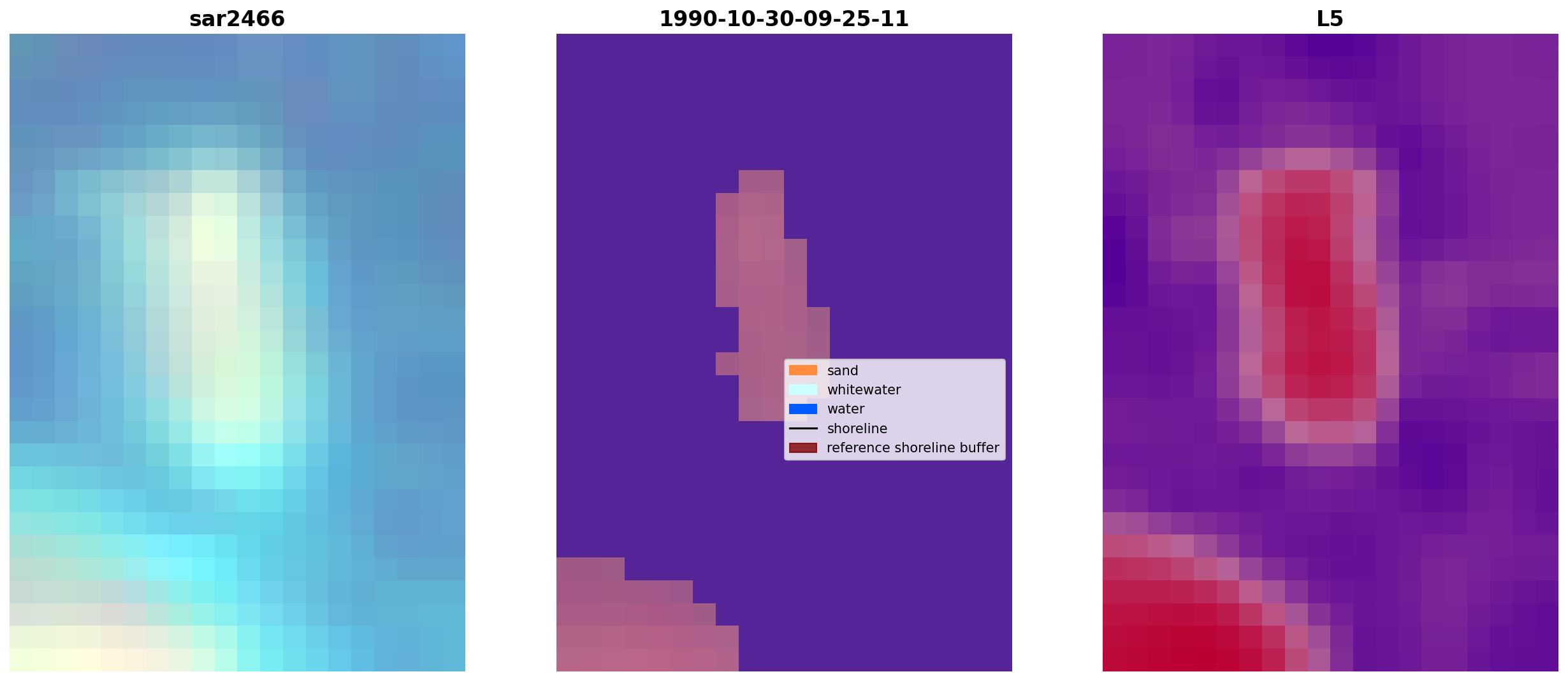 sar2466

1990-10-30-09-25-11

sand
whitewater
water
shoreline
reference shoreline buffer

L5